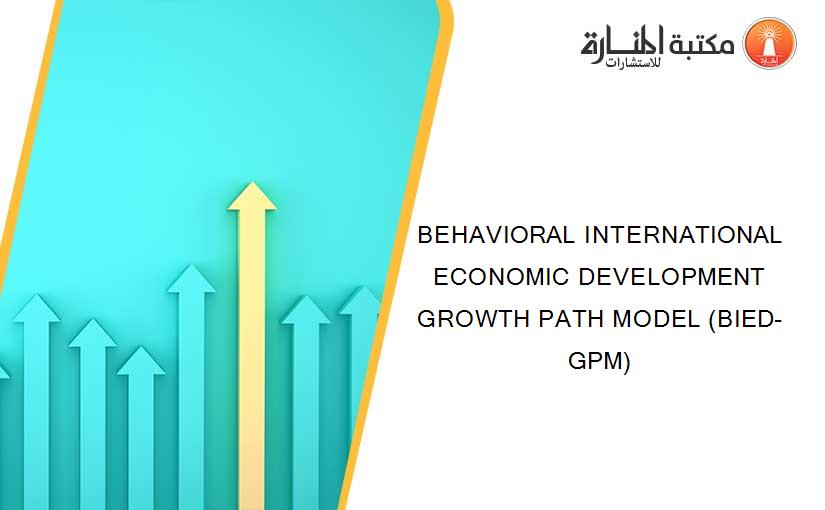 مكتبة المنارة للاستشارات

BEHAVIORAL INTERNATIONAL ECONOMIC DEVELOPMENT GROWTH PATH MODEL (BIED-GPM)